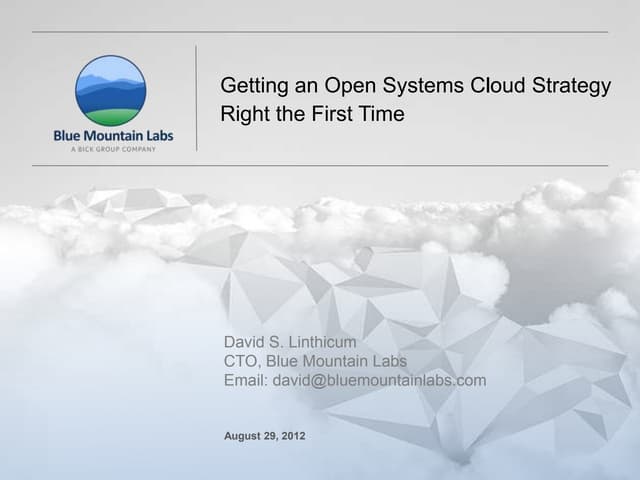 Blue Mountain Labs
A BICK GROUP COMPANY

Getting an Open Systems Cloud Strategy Right the First Time

David S. Linthicum
CTO, Blue Mountain Labs
Email: david@bluemountainlabs.com

August 29, 2012